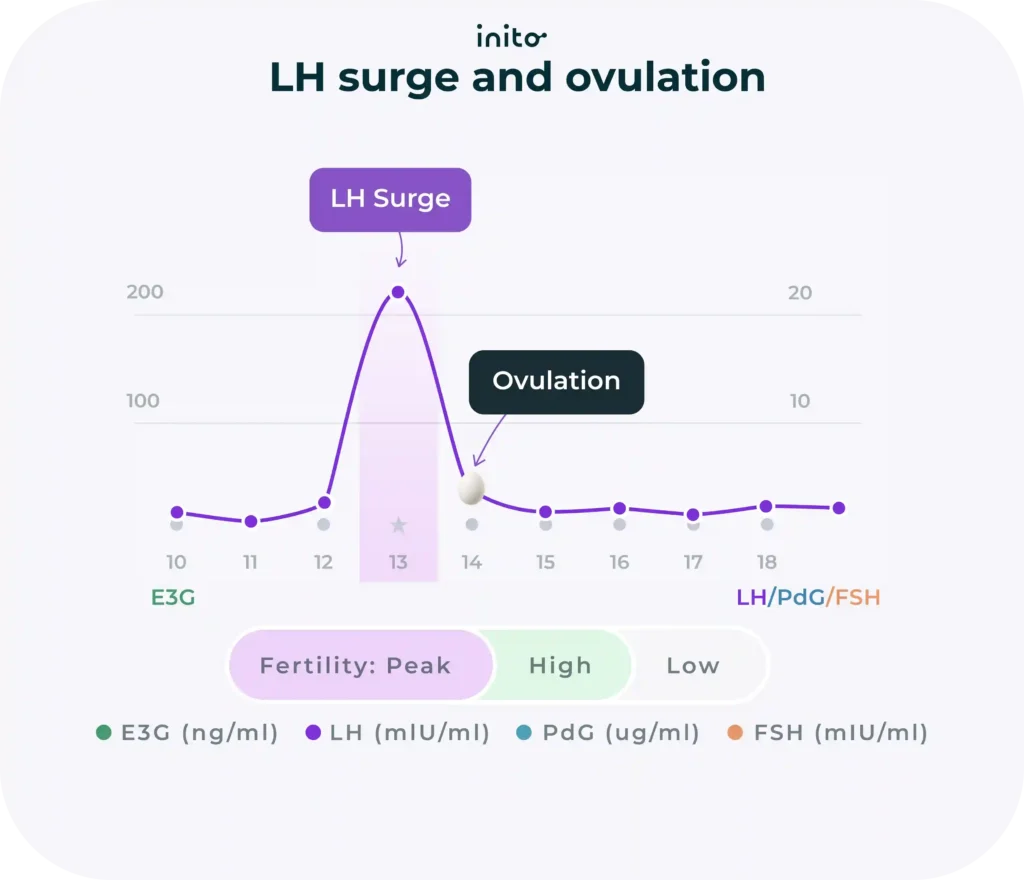 inito

LH surge and ovulation

LH Surge

200

20

Ovulation

100

10

10 11 12 13 14 15 16 17 18

E3G

LH/PdG/FSH

Fertility: Peak High Low

E3G (ng/ml) LH (mIU/ml) PdG (ug/ml) FSH (mIU/ml)